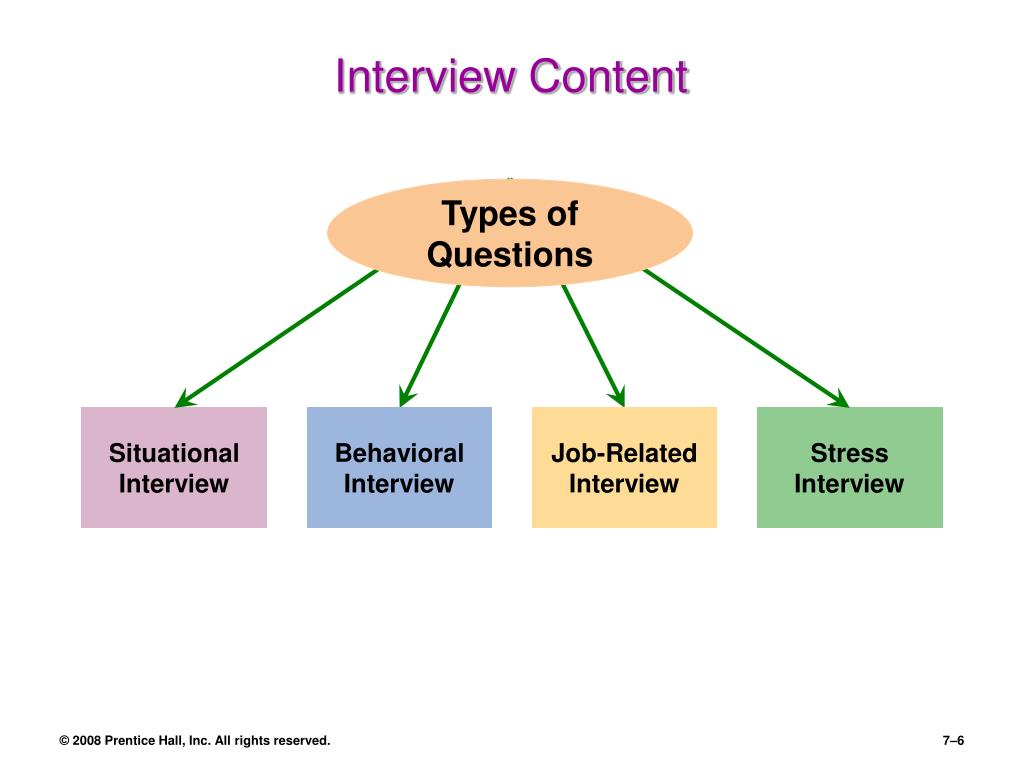 Interview Content

Types of Questions

Situational Interview

Behavioral Interview

Job-Related Interview

Stress Interview

© 2008 Prentice Hall, Inc. All rights reserved.

7–6